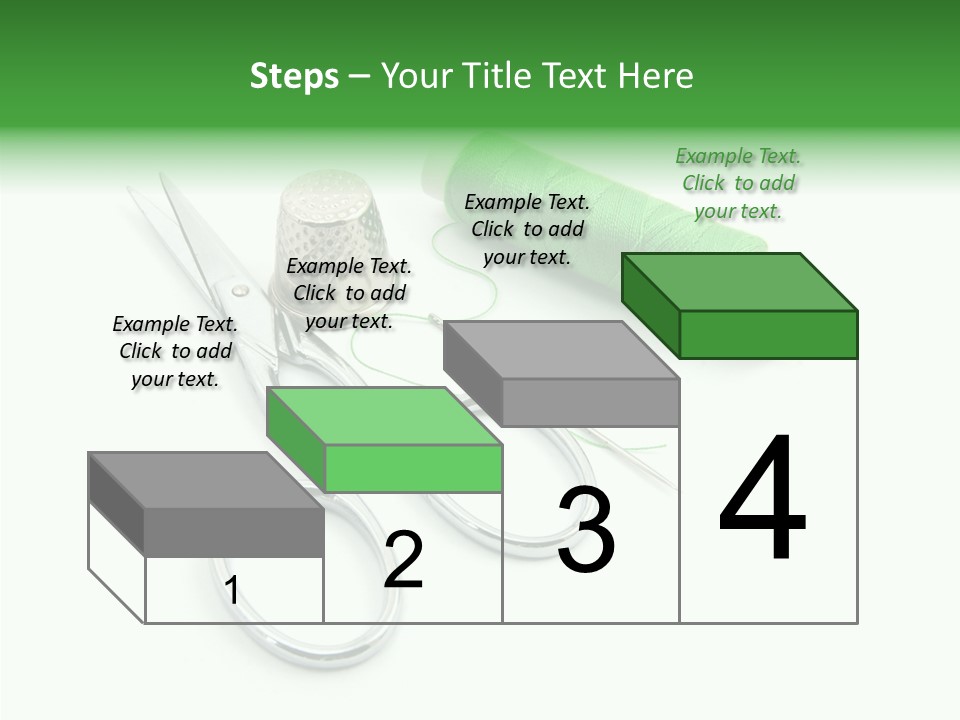 Steps – Your Title Text Here

Example Text. Click to add your text.

Example Text. Click to add your text.

Example Text. Click to add your text.

Example Text. Click to add your text.

1

2

3

4